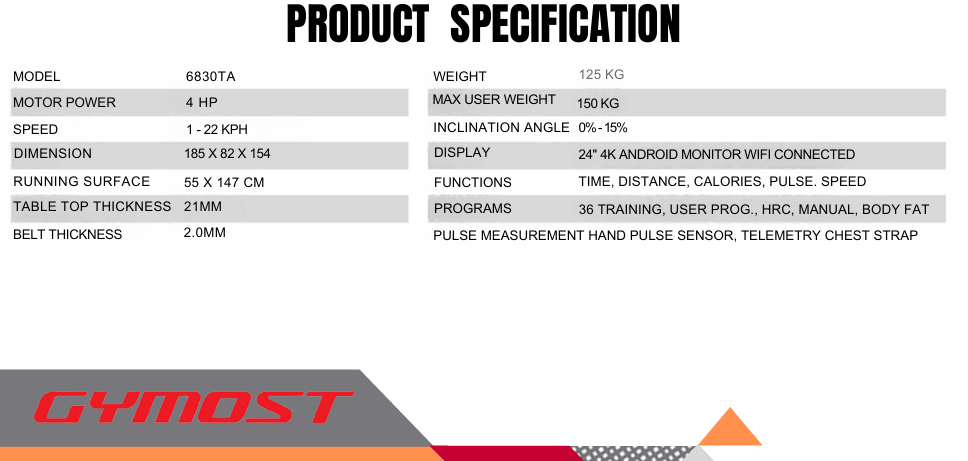 PRODUCT SPECIFICATION

| MODEL | 6830TA |
|---|---|
| MOTOR POWER | 4 HP |
| SPEED | 1 - 22 KPH |
| DIMENSION | 185 X 82 X 154 |
| RUNNING SURFACE | 55 X 147 CM |
| TABLE TOP THICKNESS | 21MM |
| BELT THICKNESS | 2.0MM |

| WEIGHT | 125 KG |
|---|---|
| MAX USER WEIGHT | 150 KG |
| INCLINATION ANGLE | 0%-15% |
| DISPLAY | 24" 4K ANDROID MONITOR WIFI CONNECTED |
| FUNCTIONS | TIME, DISTANCE, CALORIES, PULSE. SPEED |
| PROGRAMS | 36 TRAINING, USER PROG., HRC, MANUAL, BODY FAT |
| PULSE MEASUREMENT | HAND PULSE SENSOR, TELEMETRY CHEST STRAP |

GYMOST